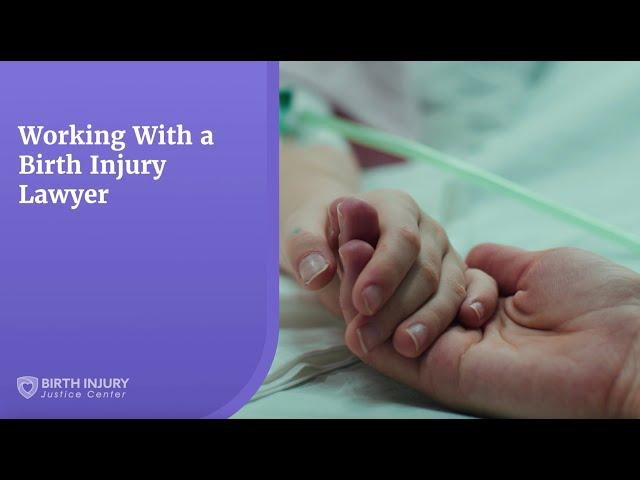 Working With a Birth Injury Lawyer

BIRTH INJURY
Justice Center